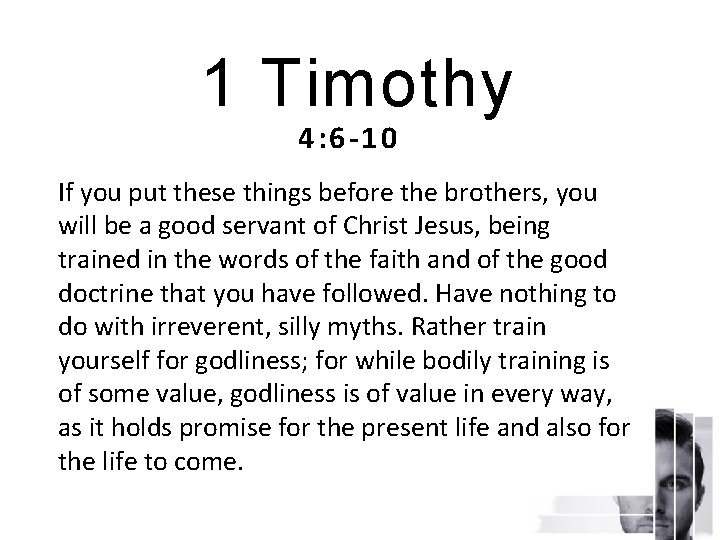 1 Timothy
4:6-10

If you put these things before the brothers, you will be a good servant of Christ Jesus, being trained in the words of the faith and of the good doctrine that you have followed. Have nothing to do with irreverent, silly myths. Rather train yourself for godliness; for while bodily training is of some value, godliness is of value in every way, as it holds promise for the present life and also for the life to come.